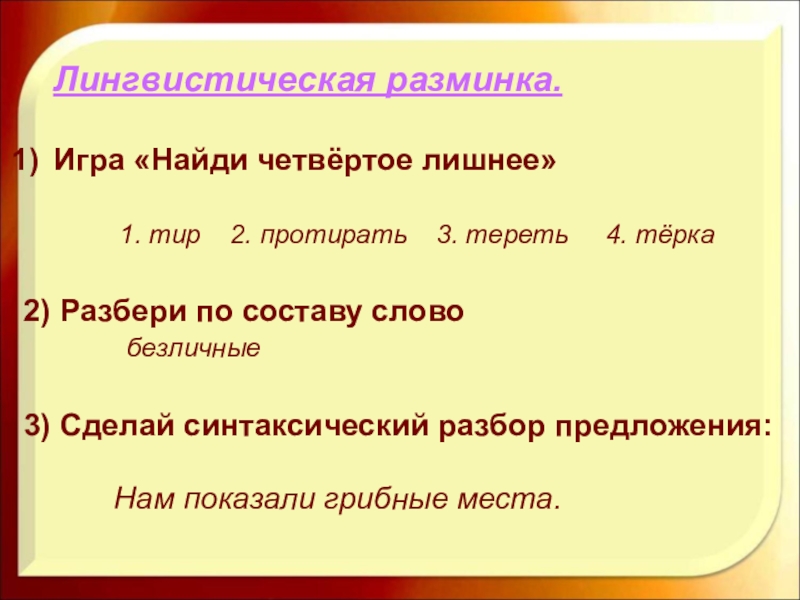 Лингвистическая разминка.

1) Игра «Найди четвёртое лишнее»

1. тир 2. протирать 3. тереть 4. тёрка

2) Разбери по составу слово

безличные

3) Сделай синтаксический разбор предложения:

Нам показали грибные места.